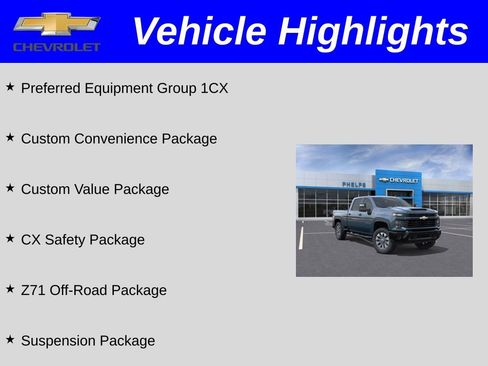 CHEVROLET

Vehicle Highlights

★ Preferred Equipment Group 1CX

★ Custom Convenience Package

★ Custom Value Package

★ CX Safety Package

★ Z71 Off-Road Package

★ Suspension Package

PHELPS

CHEVROLET